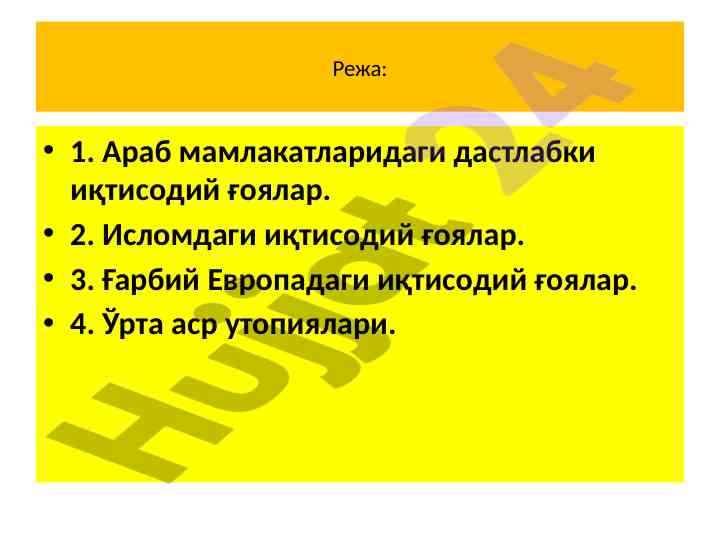 Режа:

• 1. Араб мамлакатларидаги дастлабки иқтисодий ғоялар.
• 2. Исломдаги иқтисодий ғоялар.
• 3. Ғарбий Европадаги иқтисодий ғоялар.
• 4. Ўрта аср утопиялари.

Hujjat24